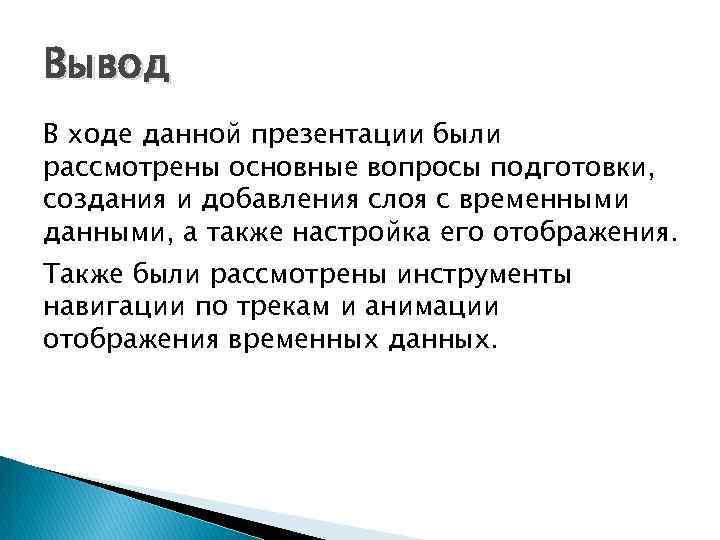 Вывод

В ходе данной презентации были рассмотрены основные вопросы подготовки, создания и добавления слоя с временными данными, а также настройка его отображения.

Также были рассмотрены инструменты навигации по трекам и анимации отображения временных данных.